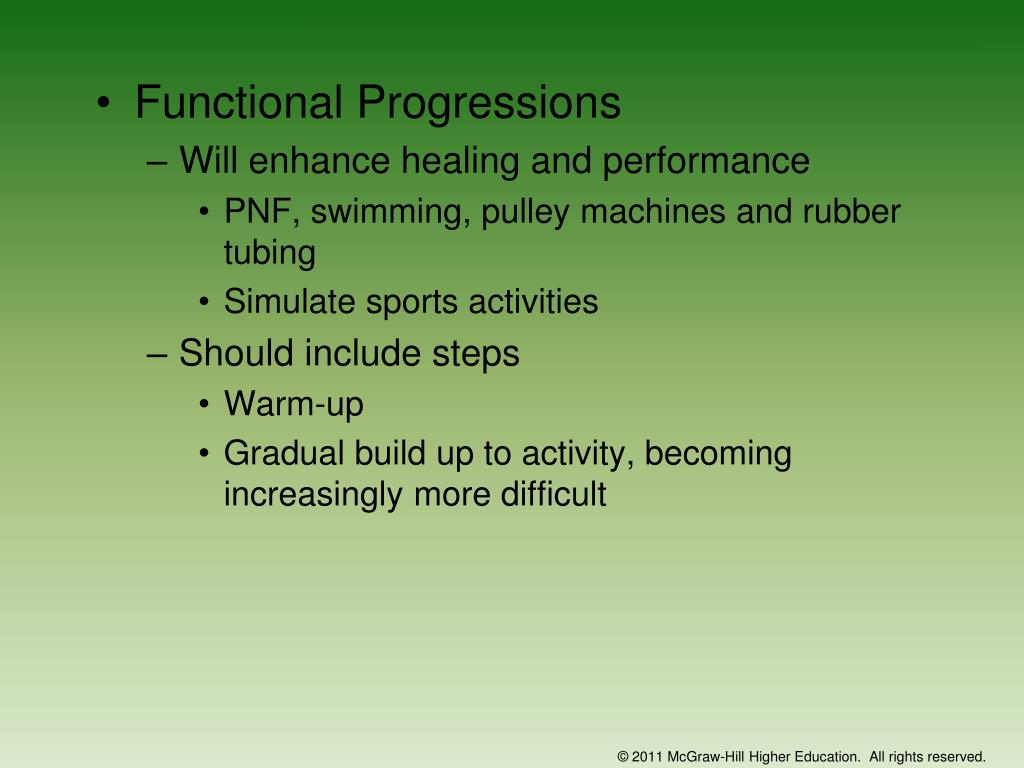 • Functional Progressions
– Will enhance healing and performance
• PNF, swimming, pulley machines and rubber tubing
• Simulate sports activities
– Should include steps
• Warm-up
• Gradual build up to activity, becoming increasingly more difficult

© 2011 McGraw-Hill Higher Education. All rights reserved.